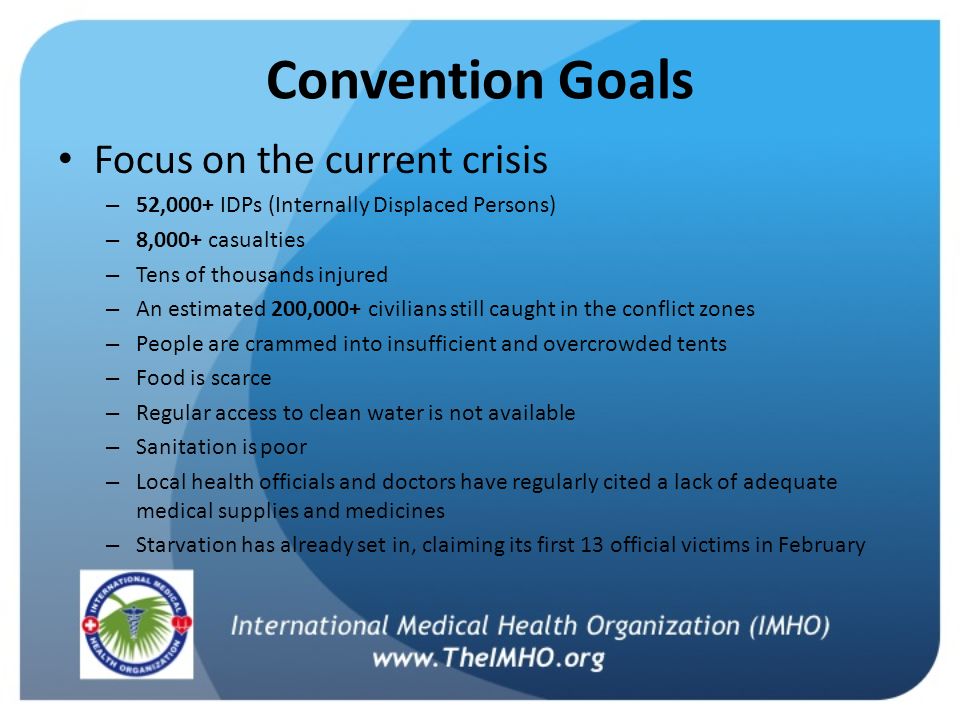 Convention Goals

• Focus on the current crisis

– 52,000+ IDPs (Internally Displaced Persons)
– 8,000+ casualties
– Tens of thousands injured
– An estimated 200,000+ civilians still caught in the conflict zones
– People are crammed into insufficient and overcrowded tents
– Food is scarce
– Regular access to clean water is not available
– Sanitation is poor
– Local health officials and doctors have regularly cited a lack of adequate medical supplies and medicines
– Starvation has already set in, claiming its first 13 official victims in February

INTERNATIONAL MEDICAL HEALTH ORGANIZATION

International Medical Health Organization (IMHO)
www.TheIMHO.org